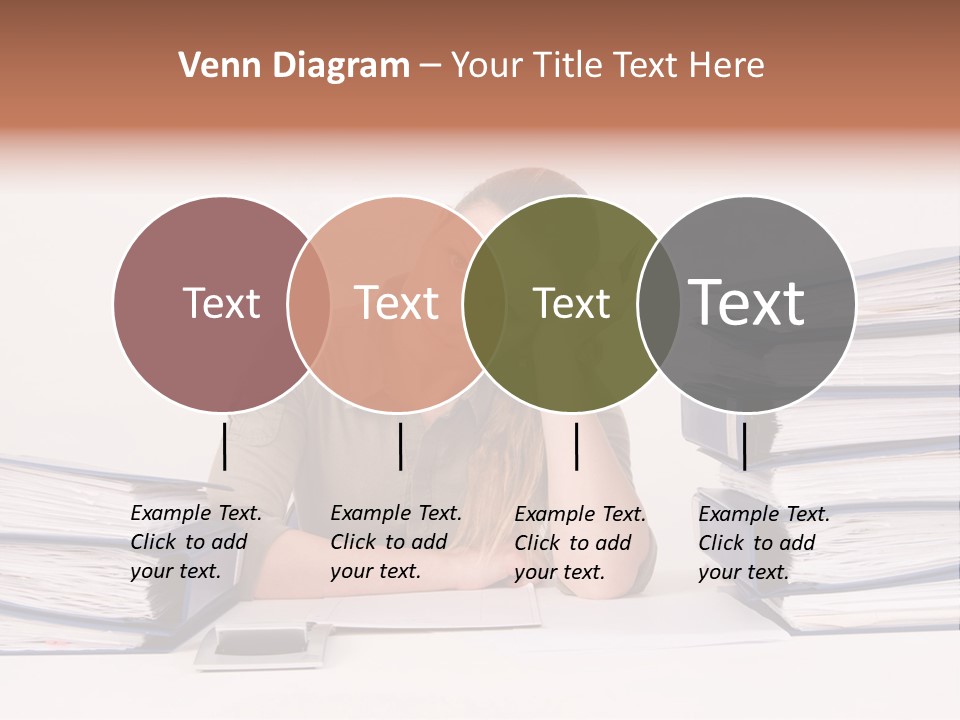 Venn Diagram – Your Title Text Here

Text

Text

Text

Text

Example Text. Click to add your text.

Example Text. Click to add your text.

Example Text. Click to add your text.

Example Text. Click to add your text.